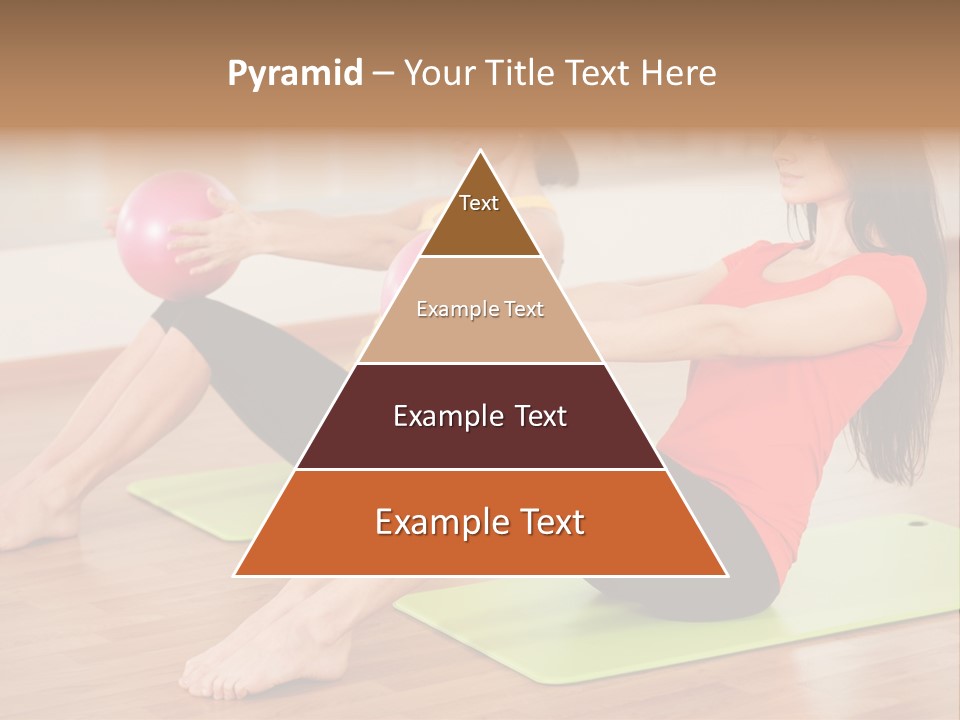 Pyramid – Your Title Text Here

Text

Example Text

Example Text

Example Text